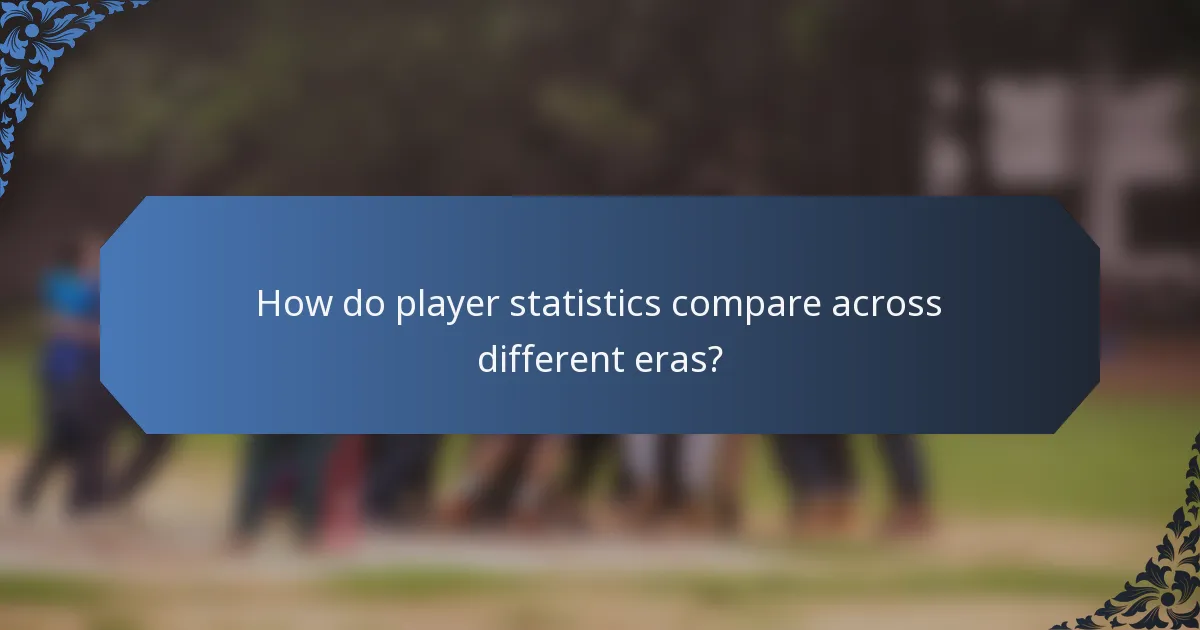 How do player statistics compare across different eras?